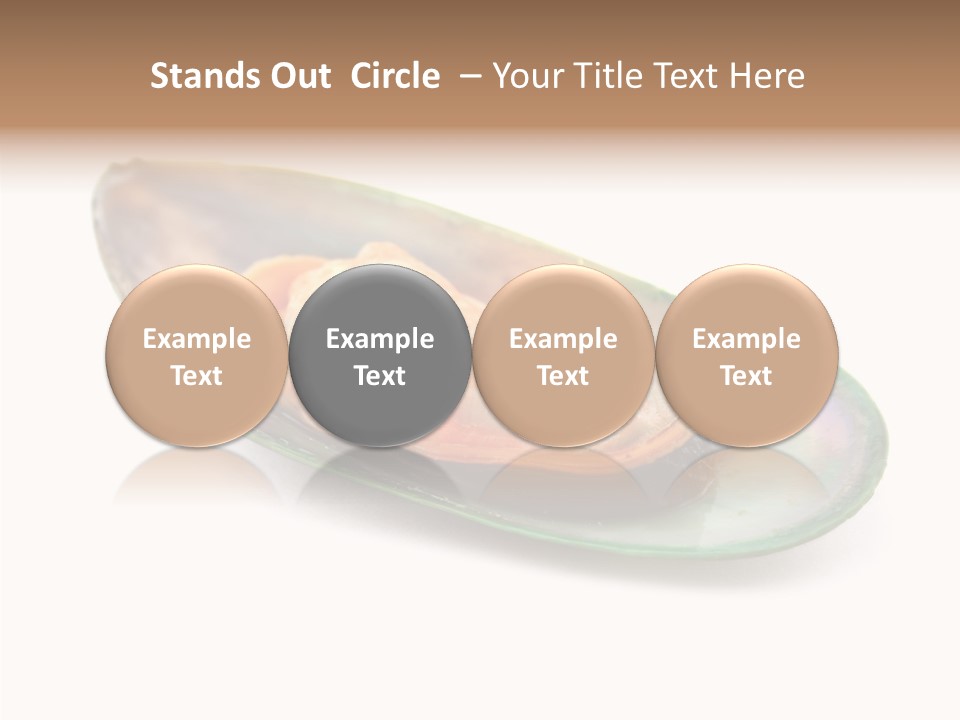 Stands Out Circle – Your Title Text Here

Example Text

Example Text

Example Text

Example Text